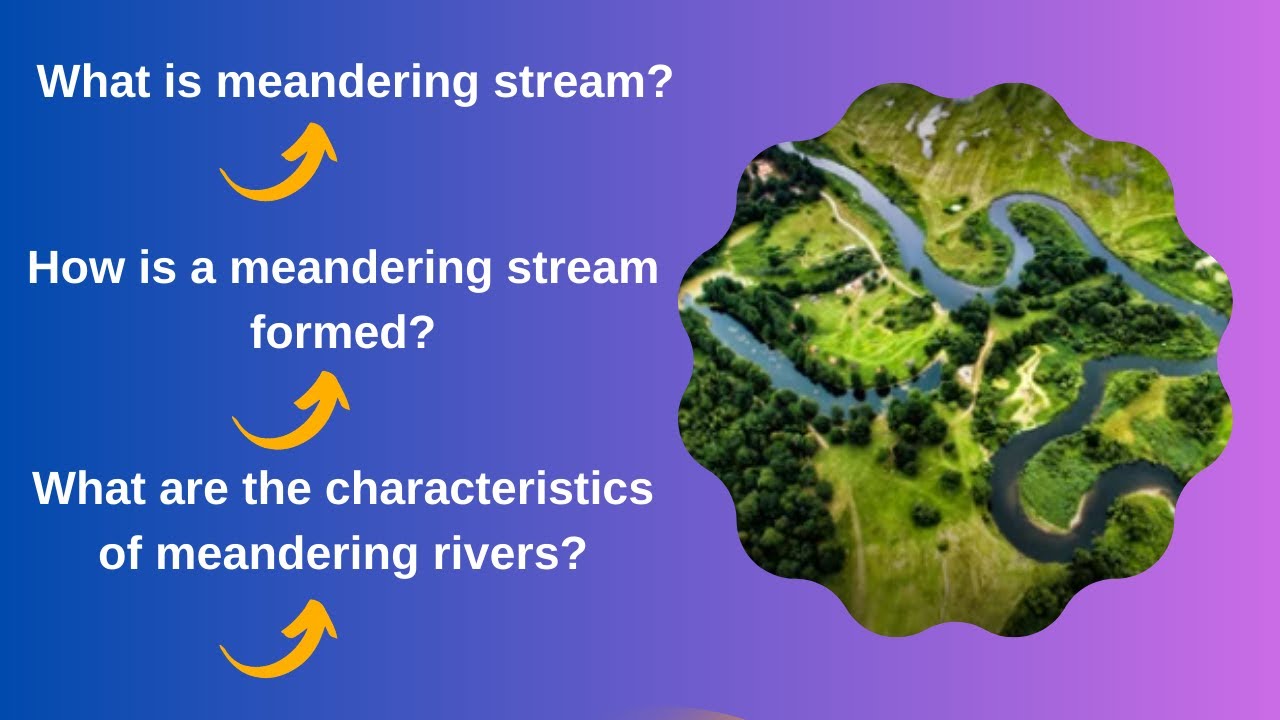 What is meandering stream?

How is a meandering stream formed?

What are the characteristics of meandering rivers?